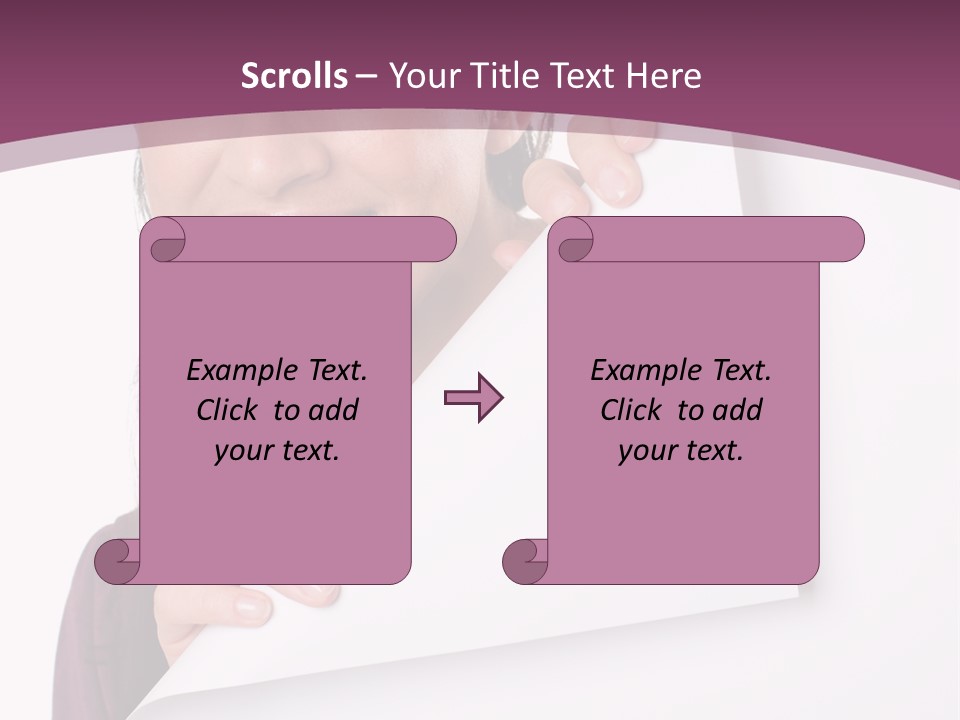 Scrolls – Your Title Text Here

Example Text. Click to add your text.

Example Text. Click to add your text.